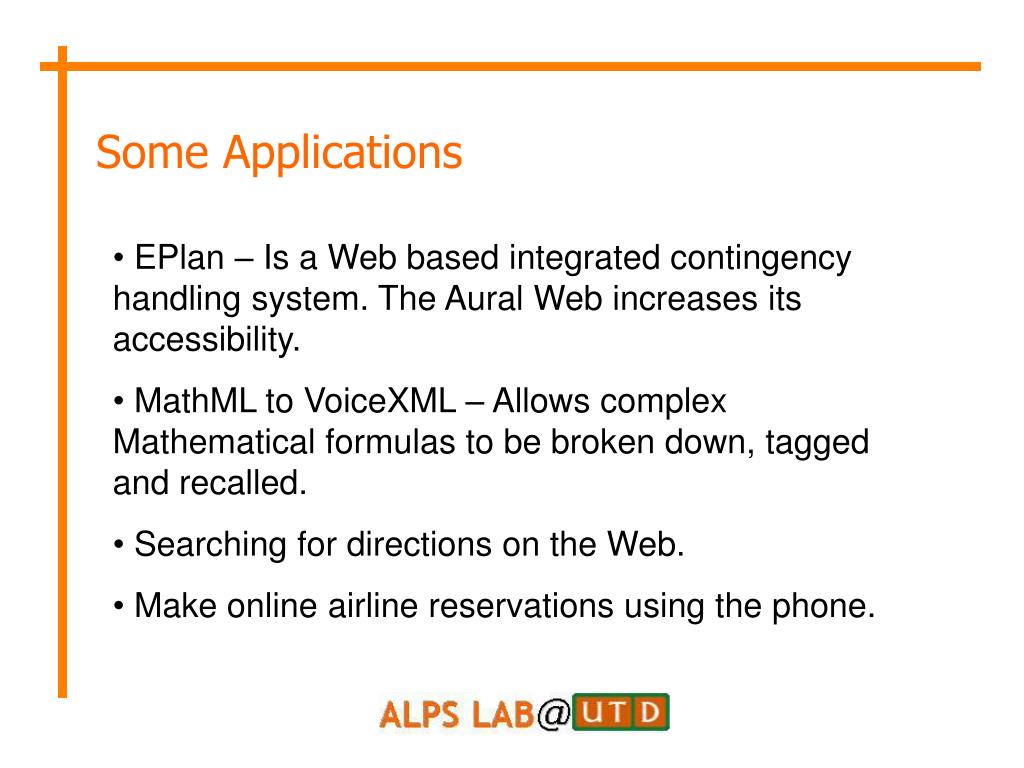 Some Applications

• EPlan – Is a Web based integrated contingency handling system. The Aural Web increases its accessibility.

• MathML to VoiceXML – Allows complex Mathematical formulas to be broken down, tagged and recalled.

• Searching for directions on the Web.

• Make online airline reservations using the phone.

ALPS LAB@UTD